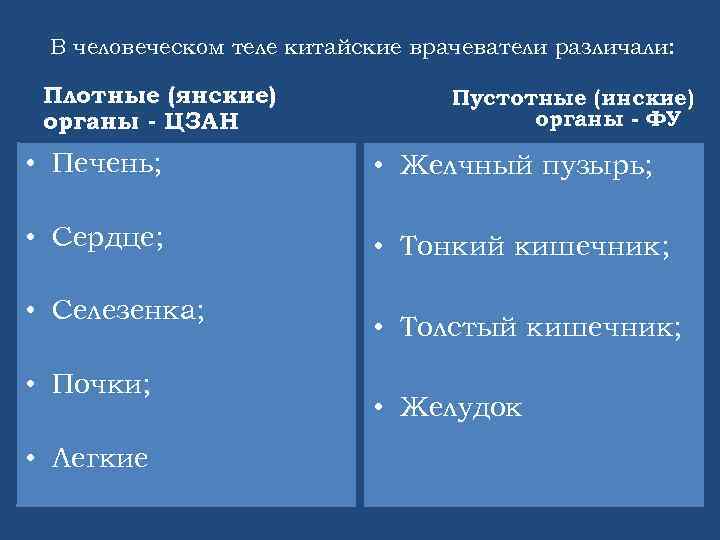 В человеческом теле китайские врачеватели различали:

Плотные (янские) органы - ЦЗАН

• Печень;
• Сердце;
• Селезенка;
• Почки;
• Легкие

Пустотные (инские) органы - ФУ

• Желчный пузырь;
• Тонкий кишечник;
• Толстый кишечник;
• Желудок